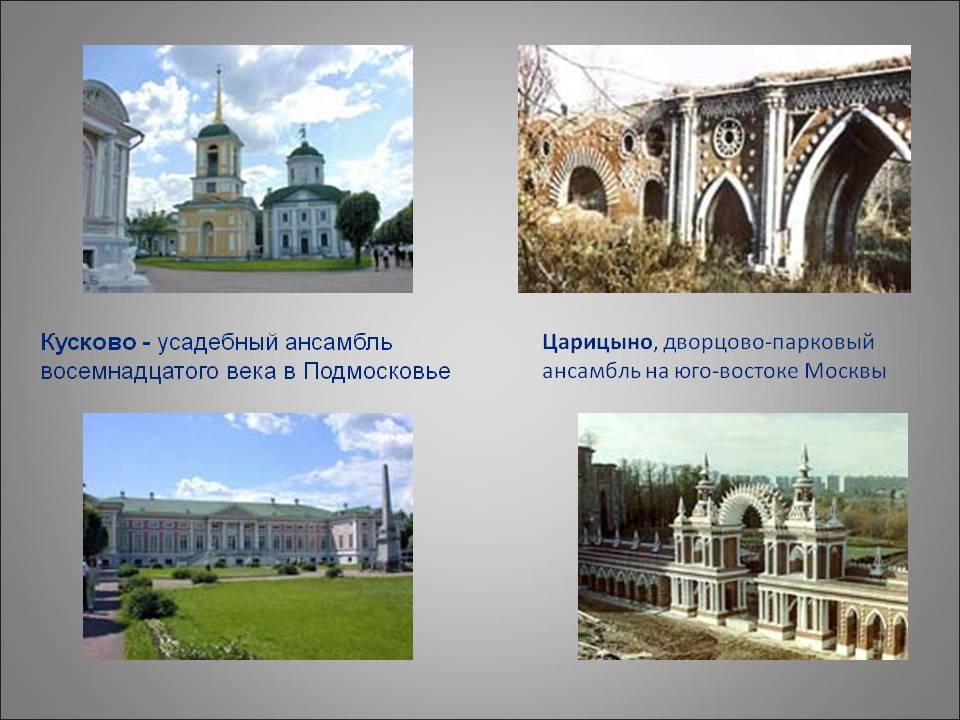 Кусково - усадебный ансамбль восемнадцатого века в Подмосковье

Царицыно, дворцово-парковый ансамбль на юго-востоке Москвы